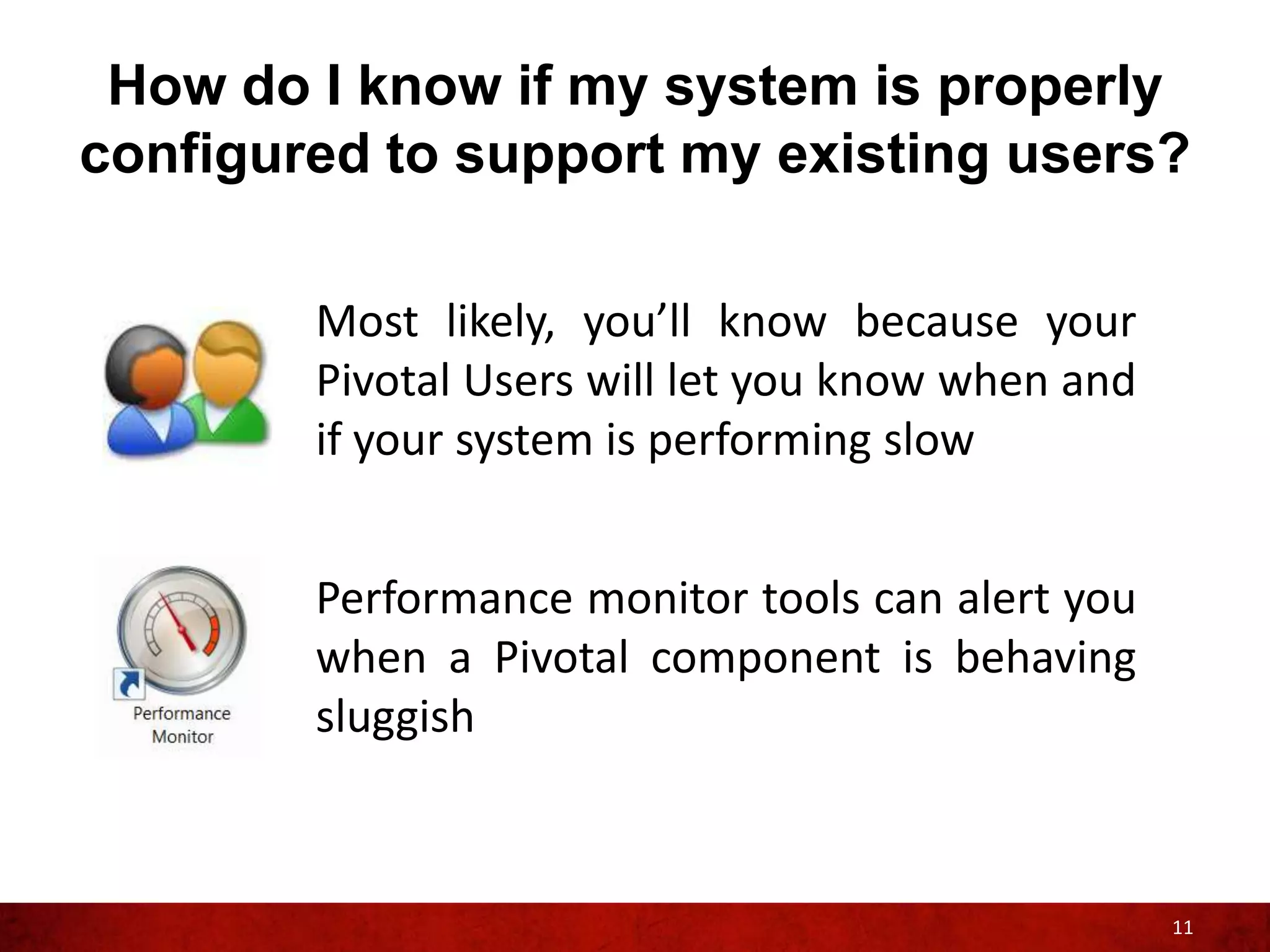 How do I know if my system is properly configured to support my existing users?

Most likely, you’ll know because your Pivotal Users will let you know when and if your system is performing slow

Performance Monitor

Performance monitor tools can alert you when a Pivotal component is behaving sluggish

11